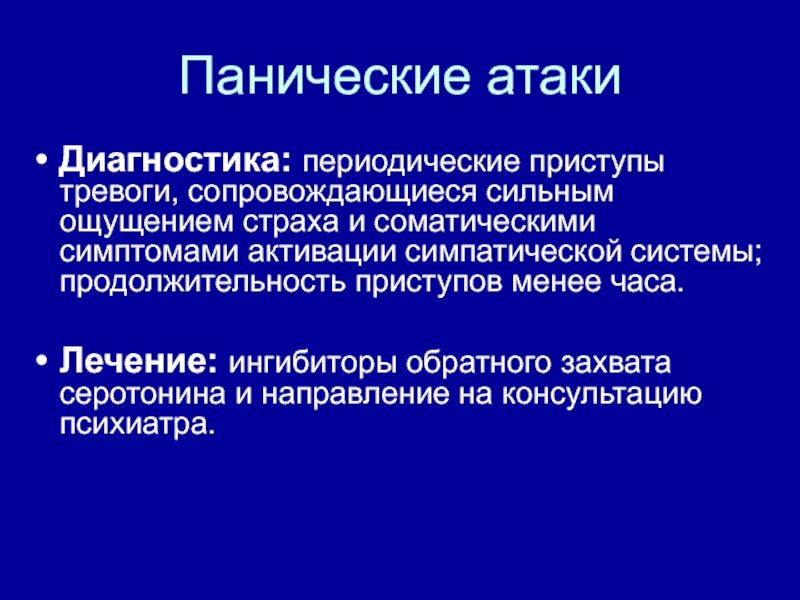 Панические атаки

• Диагностика: периодические приступы тревоги, сопровождающиеся сильным ощущением страха и соматическими симптомами активации симпатической системы; продолжительность приступов менее часа.

• Лечение: ингибиторы обратного захвата серотонина и направление на консультацию психиатра.